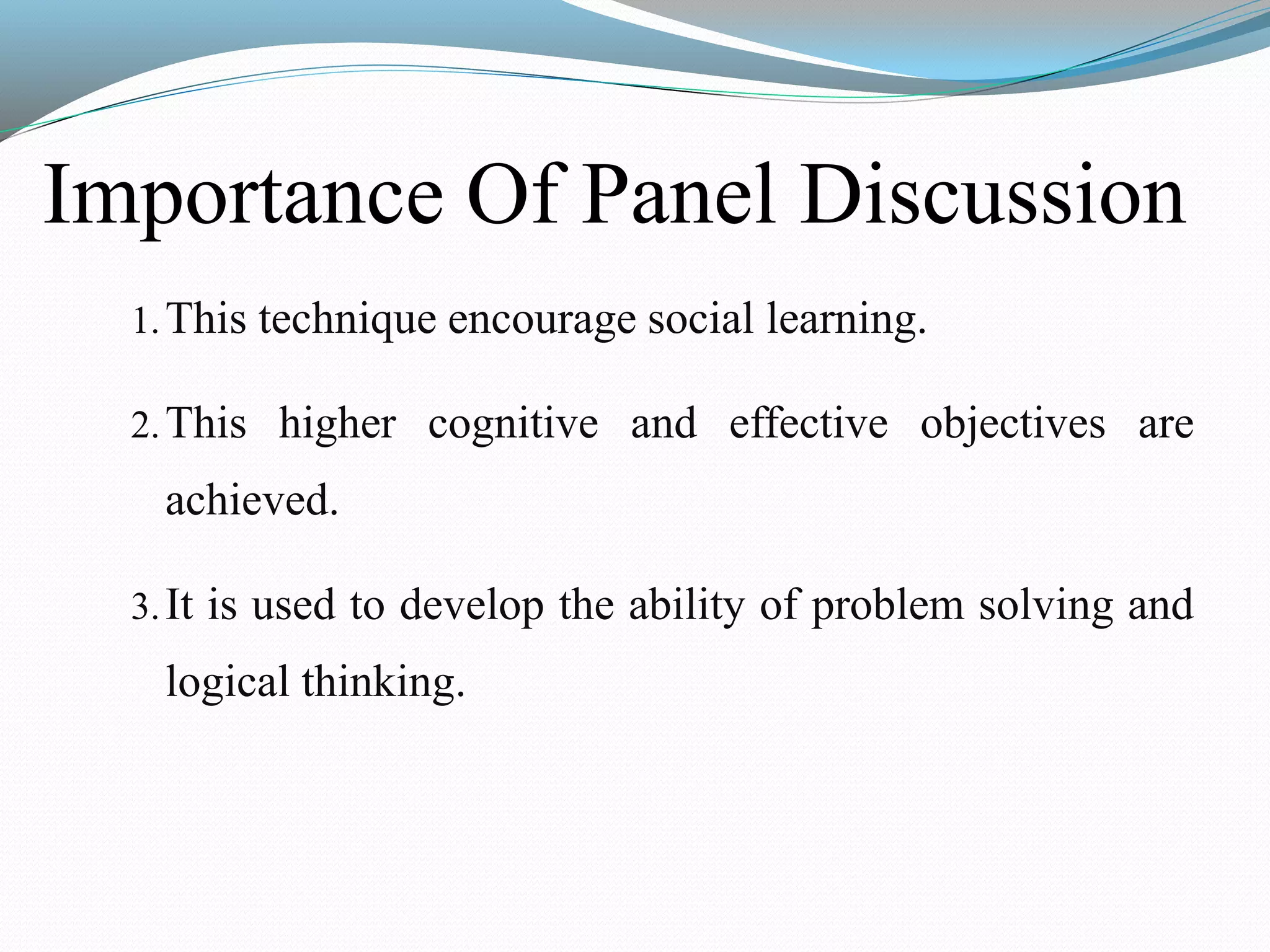 Importance Of Panel Discussion

1. This technique encourage social learning.

2. This higher cognitive and effective objectives are achieved.

3. It is used to develop the ability of problem solving and logical thinking.